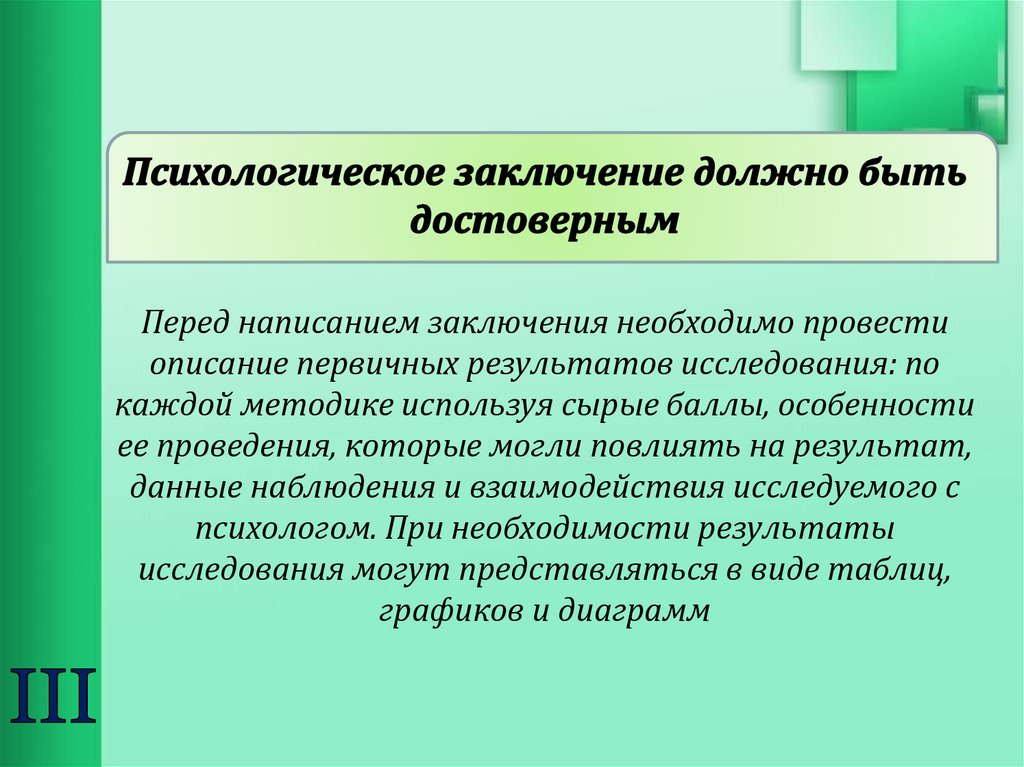 Психологическое заключение должно быть достоверным

Перед написанием заключения необходимо провести описание первичных результатов исследования: по каждой методике используя сырые баллы, особенности ее проведения, которые могли повлиять на результат, данные наблюдения и взаимодействия исследуемого с психологом. При необходимости результаты исследования могут представляться в виде таблиц, графиков и диаграмм

III